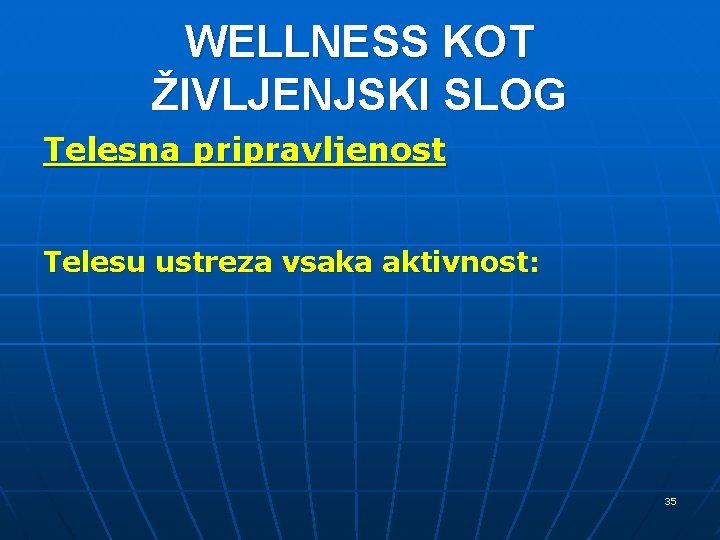 WELLNESS KOT ŽIVLJENJSKI SLOG

Telesna pripravljenost

Telesu ustreza vsaka aktivnost:

35